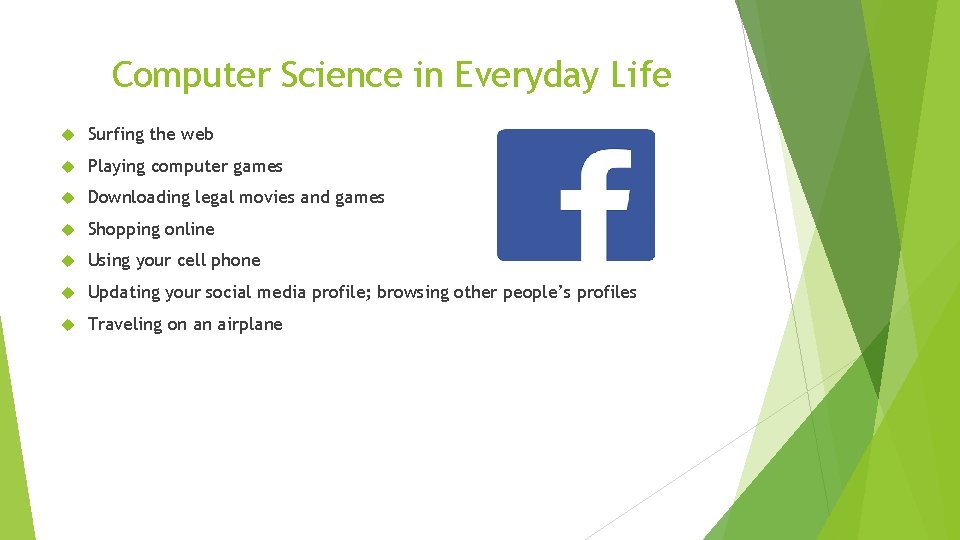 Computer Science in Everyday Life

Surfing the web

Playing computer games

Downloading legal movies and games

Shopping online

Using your cell phone

Updating your social media profile; browsing other people's profiles

Traveling on an airplane

f